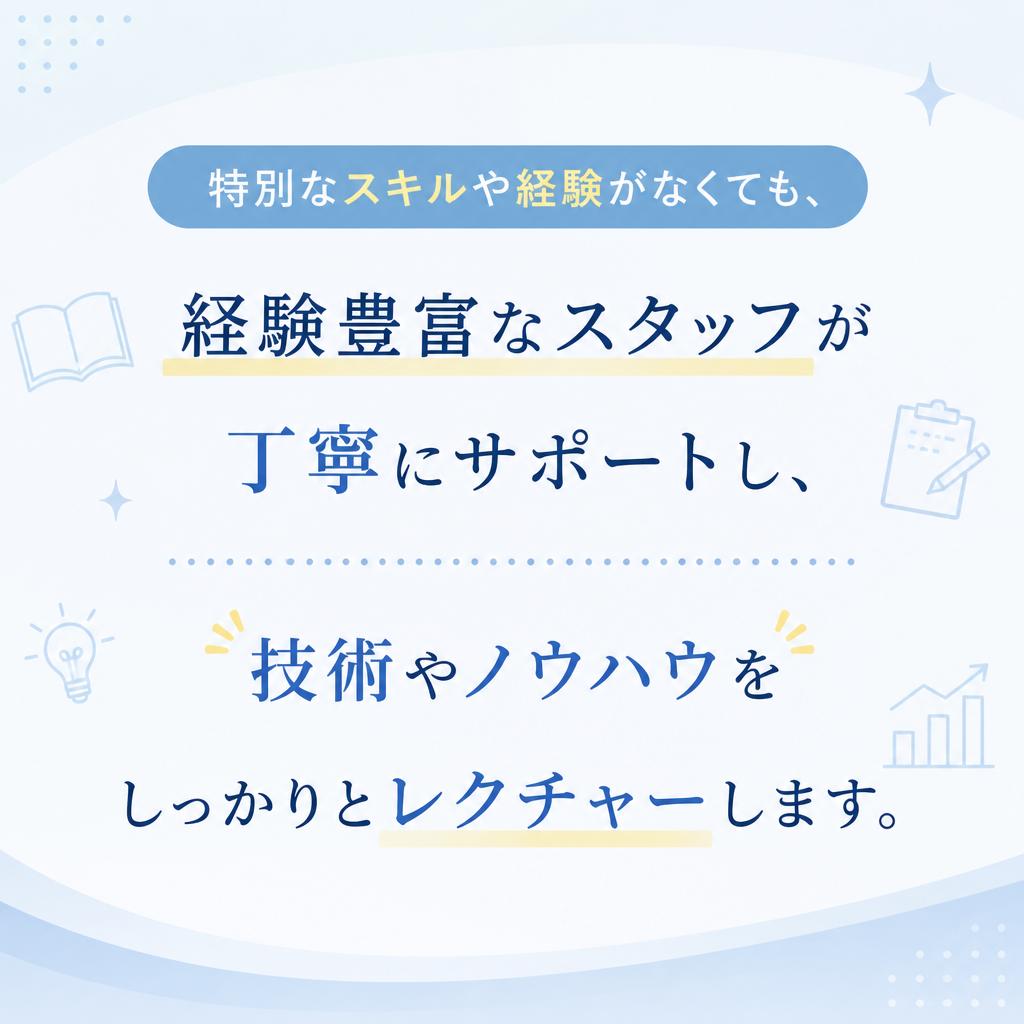 特別なスキルや経験がなくても、

経験豊富なスタッフが

丁寧にサポートし、

技術やノウハウを

しっかりとレクチャーします。